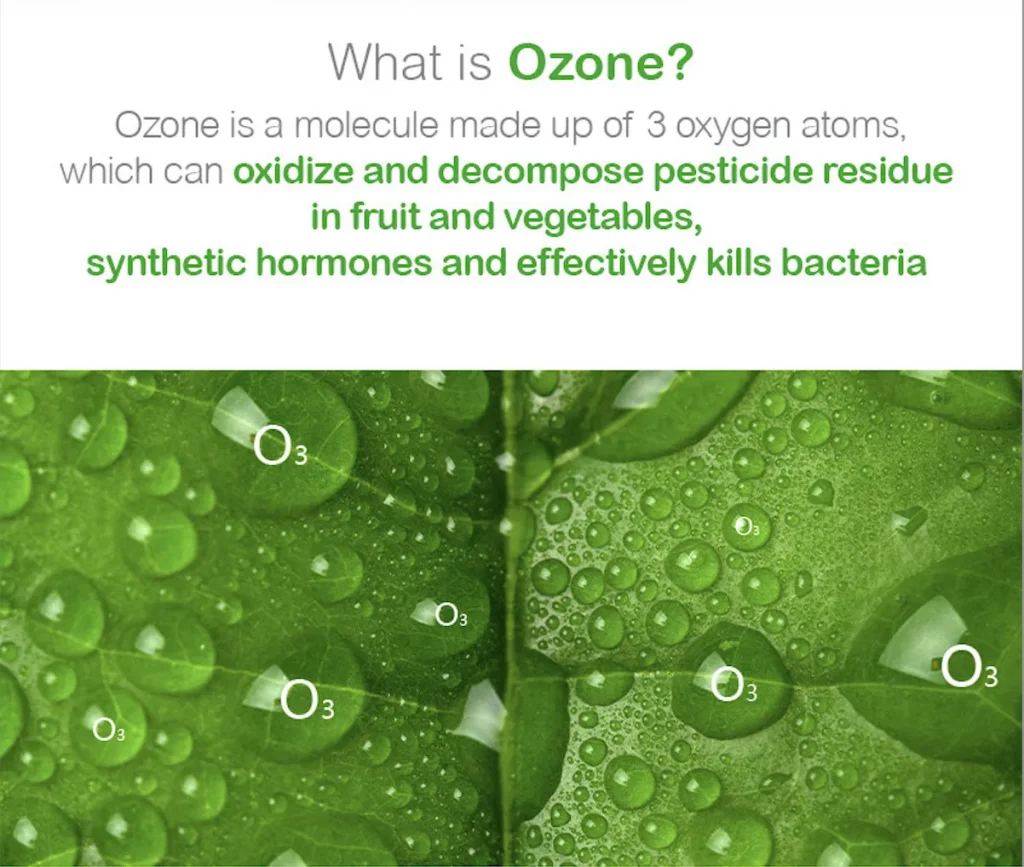 What is Ozone?

Ozone is a molecule made up of 3 oxygen atoms, which can oxidize and decompose pesticide residue in fruit and vegetables, synthetic hormones and effectively kills bacteria

$O_3$

$O_3$

$O_3$

$O_3$

$O_3$

$O_3$

$O_3$